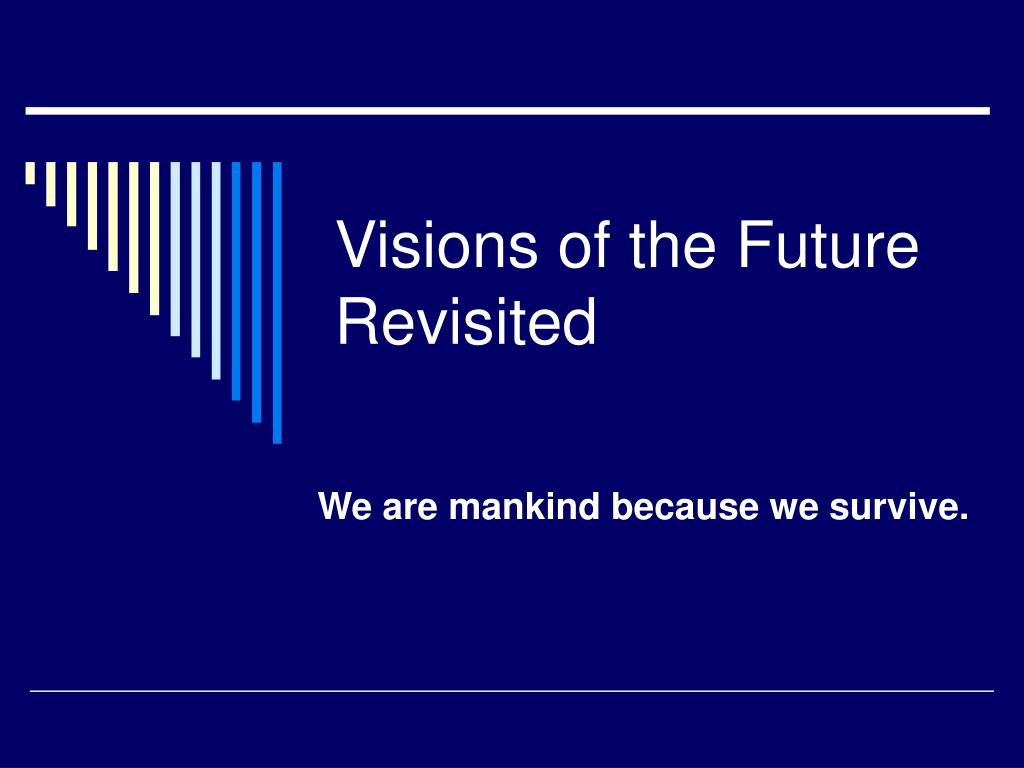 Visions of the Future Revisited

We are mankind because we survive.